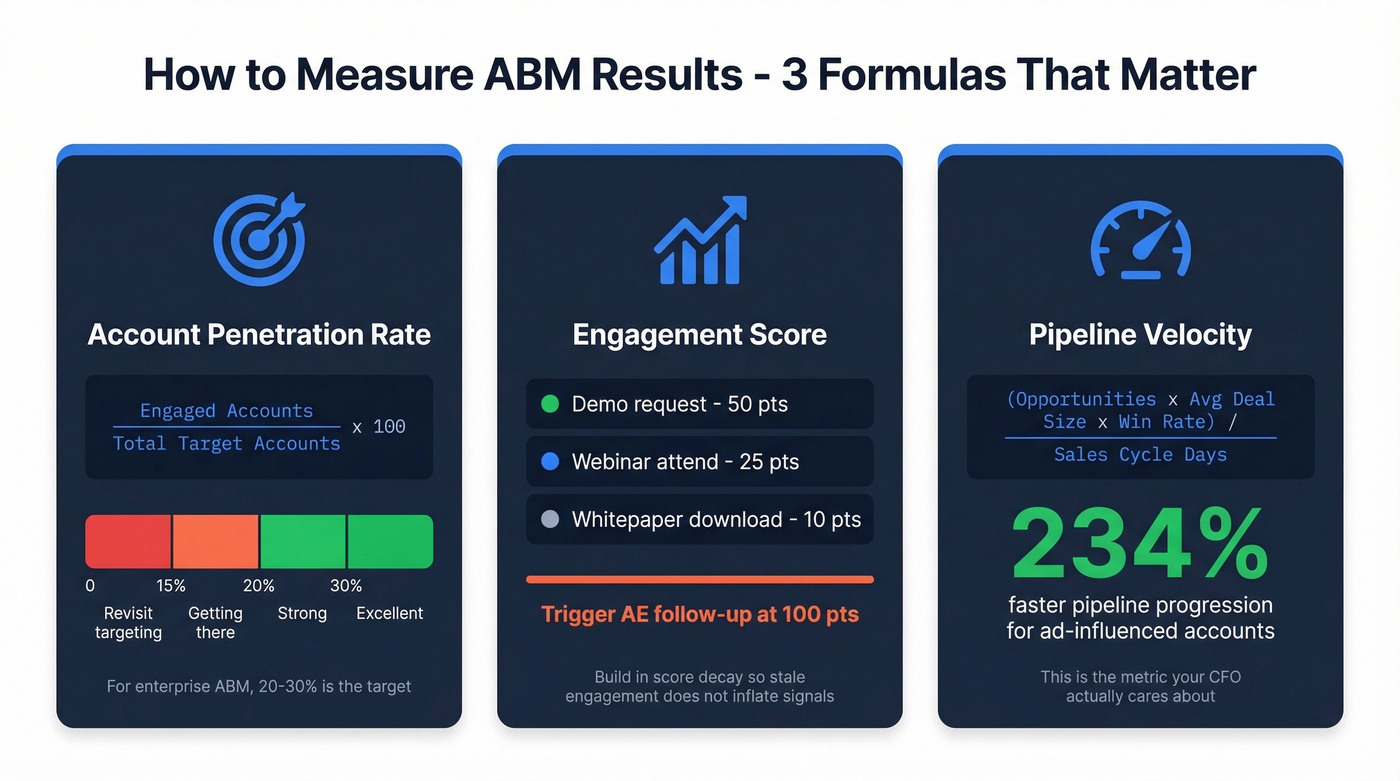 How to Measure ABM Results - 3 Formulas That Matter

Account Penetration Rate

$\frac{\text{Engaged Accounts}}{\text{Total Target Accounts}} \times 100$

0 15% 20% 30%

Revisit targeting
Getting there
Strong
Excellent

For enterprise ABM, 20-30% is the target

Engagement Score

Demo request - 50 pts

Webinar attend - 25 pts

Whitepaper download - 10 pts

Trigger AE follow-up at 100 pts

Build in score decay so stale engagement does not inflate signals

Pipeline Velocity

$\frac{\text{(Opportunities} \times \text{Avg Deal Size} \times \text{Win Rate) /}}{\text{Sales Cycle Days}}$

234%

faster pipeline progression for ad-influenced accounts

This is the metric your CFO actually cares about